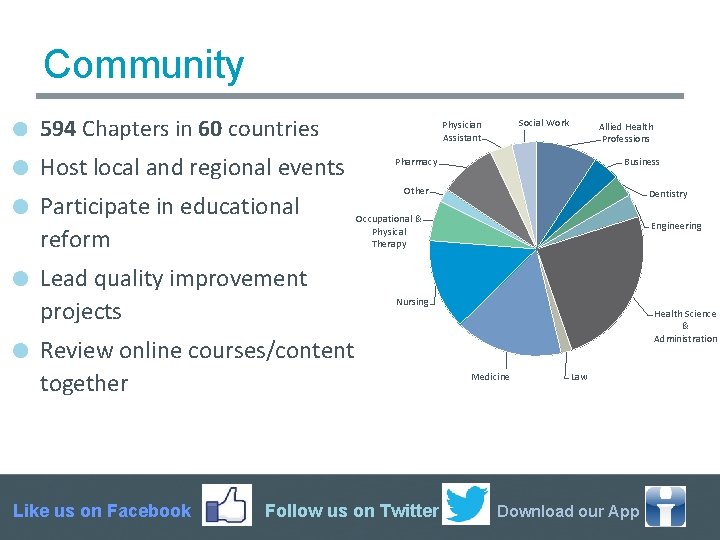 Community

594 Chapters in 60 countries

Host local and regional events

Participate in educational reform

Lead quality improvement projects

Review online courses/content together

Physician Assistant
Social Work
Allied Health Professions
Business
Dentistry
Engineering
Health Science & Administration
Law
Medicine
Nursing
Occupational & Physical Therapy
Other
Pharmacy

Like us on Facebook
Follow us on Twitter
Download our App